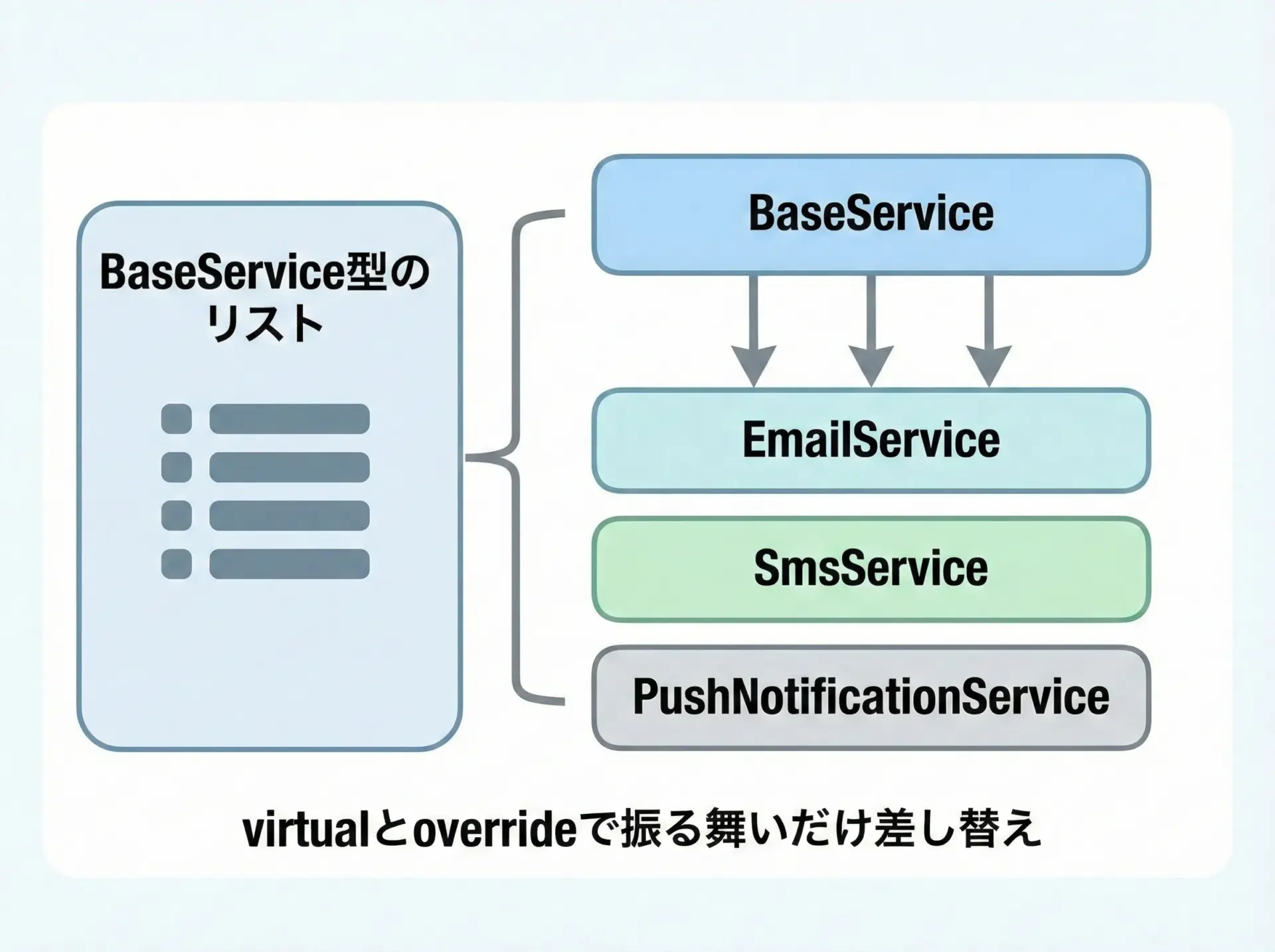 BaseService型のリスト

BaseService

EmailService

SmsService

PushNotificationService

virtualとoverrideで振る舞いだけ差し替え